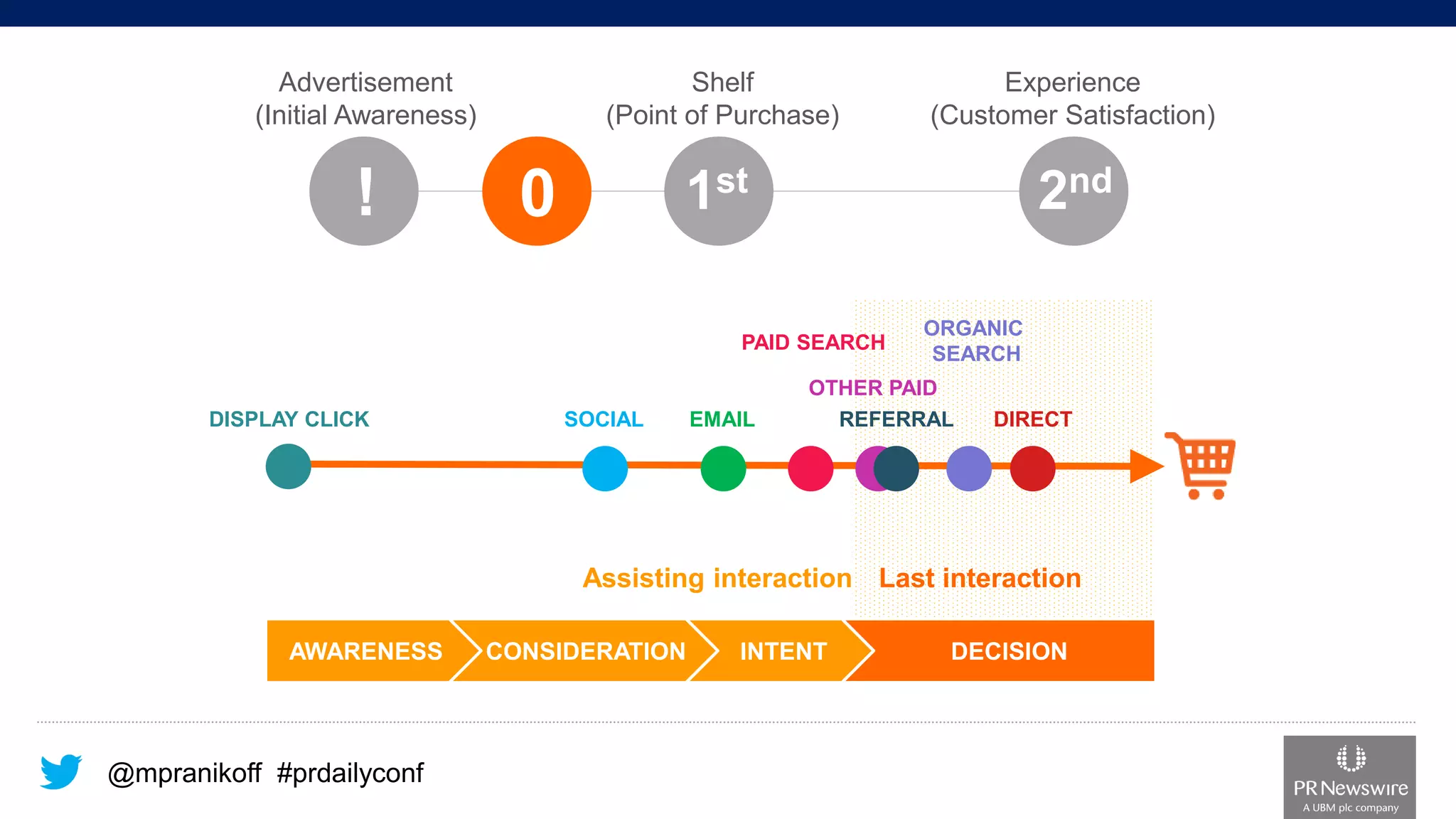 Advertisement
(Initial Awareness)

Shelf
(Point of Purchase)

Experience
(Customer Satisfaction)

!

0

1st

2nd

PAID SEARCH

ORGANIC SEARCH

OTHER PAID

DISPLAY CLICK

SOCIAL

EMAIL

REFERRAL

DIRECT

Assisting interaction

Last interaction

AWARENESS

CONSIDERATION

INTENT

DECISION

@mpranikoff #prdailyconf

PR Newswire
A UBM plc company